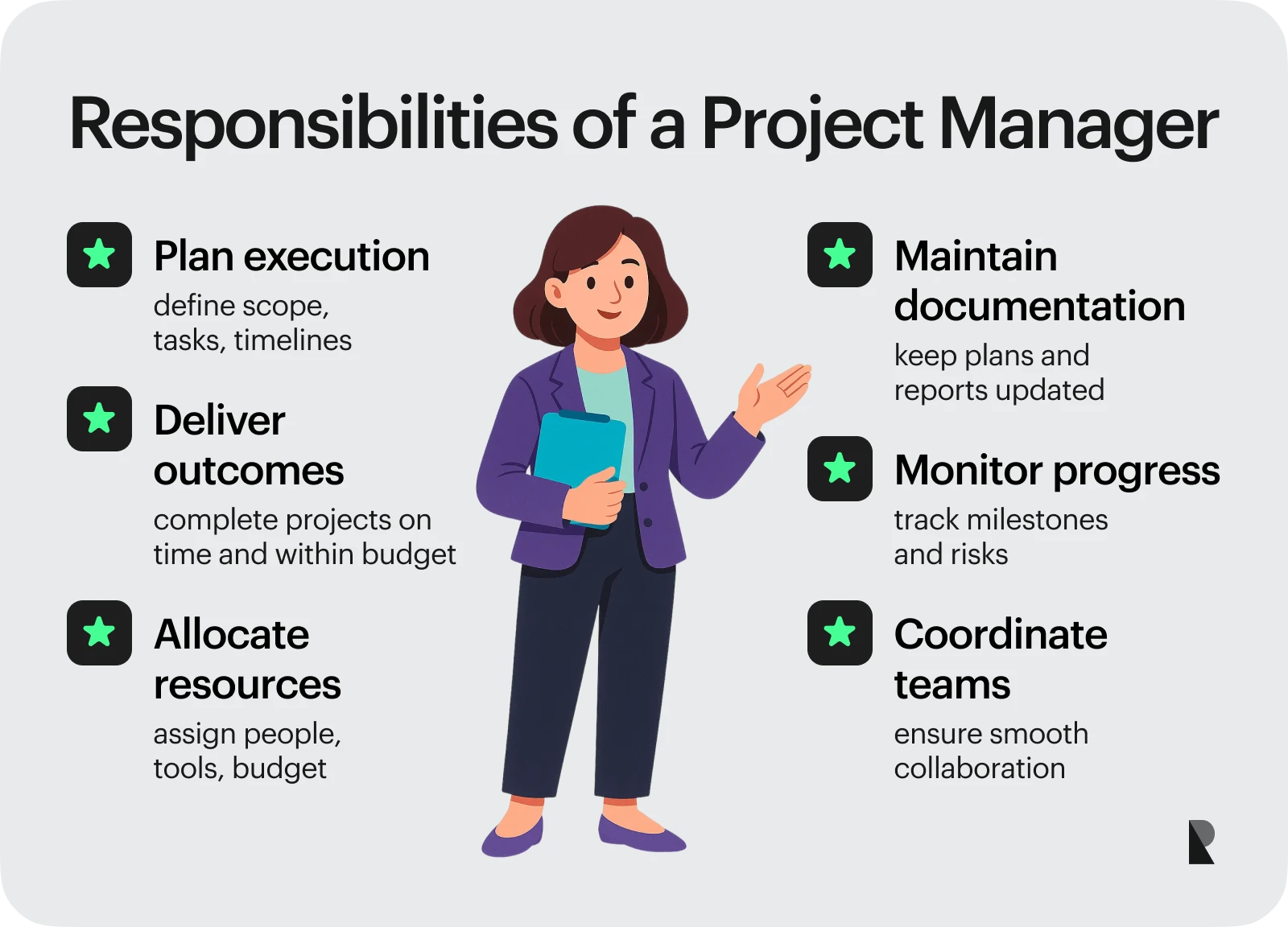 Responsibilities of a Project Manager

Plan execution
define scope, tasks, timelines

Deliver outcomes
complete projects on time and within budget

Allocate resources
assign people, tools, budget

Maintain documentation
keep plans and reports updated

Monitor progress
track milestones and risks

Coordinate teams
ensure smooth collaboration